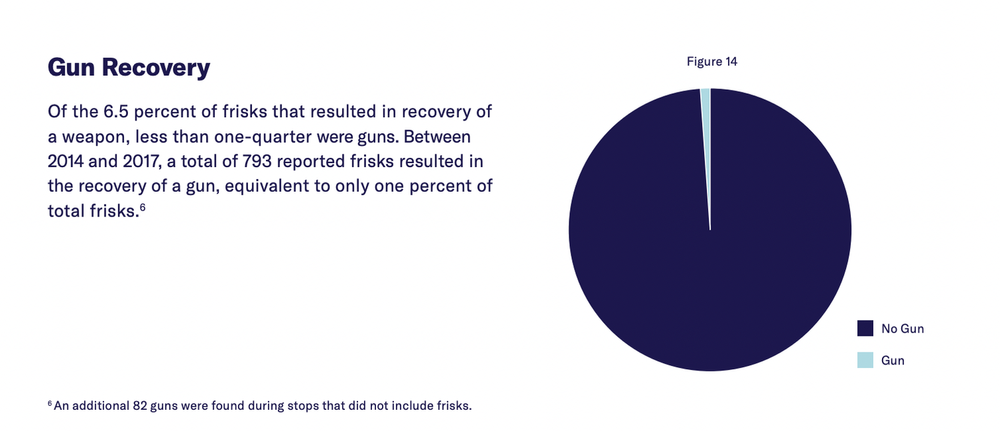 Gun Recovery

Of the 6.5 percent of frisks that resulted in recovery of a weapon, less than one-quarter were guns. Between 2014 and 2017, a total of 793 reported frisks resulted in the recovery of a gun, equivalent to only one percent of total frisks.$^6$

Figure 14

No Gun

Gun

$^6$ An additional 82 guns were found during stops that did not include frisks.